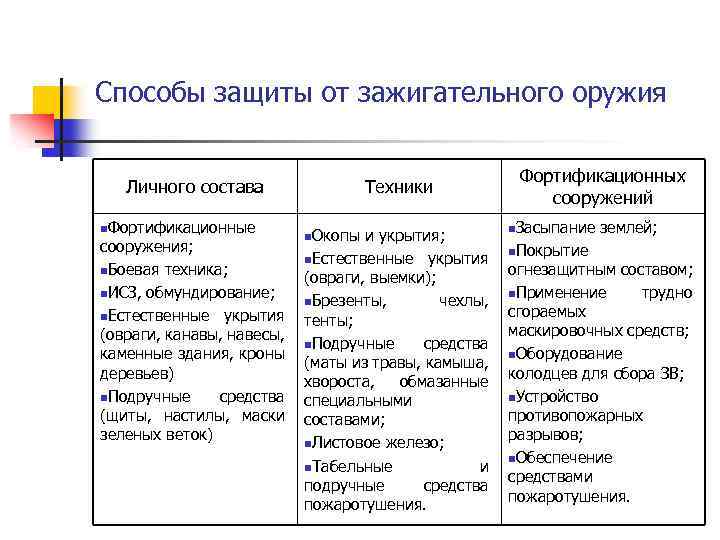 Способы защиты от зажигательного оружия

| Личного состава | Техники | Фортификационных сооружений |
|---|---|---|
| ▪Фортификационные сооружения; ▪Боевая техника; ▪ИСЗ, обмундирование; ▪Естественные укрытия (овраги, канавы, навесы, каменные здания, кроны деревьев) ▪Подручные средства (щиты, настилы, маски зеленых веток) | ▪Окопы и укрытия; ▪Естественные укрытия (овраги, выемки); ▪Брезенты, чехлы, тенты; ▪Подручные средства (маты из травы, камыша, хвороста, обмазанные специальными составами; ▪Листовое железо; ▪Табельные и подручные средства пожаротушения. | ▪Засыпание землей; ▪Покрытие огнезащитным составом; ▪Применение трудно сгораемых маскировочных средств; ▪Оборудование колодцев для сбора ЗВ; ▪Устройство противопожарных разрывов; ▪Обеспечение средствами пожаротушения. |